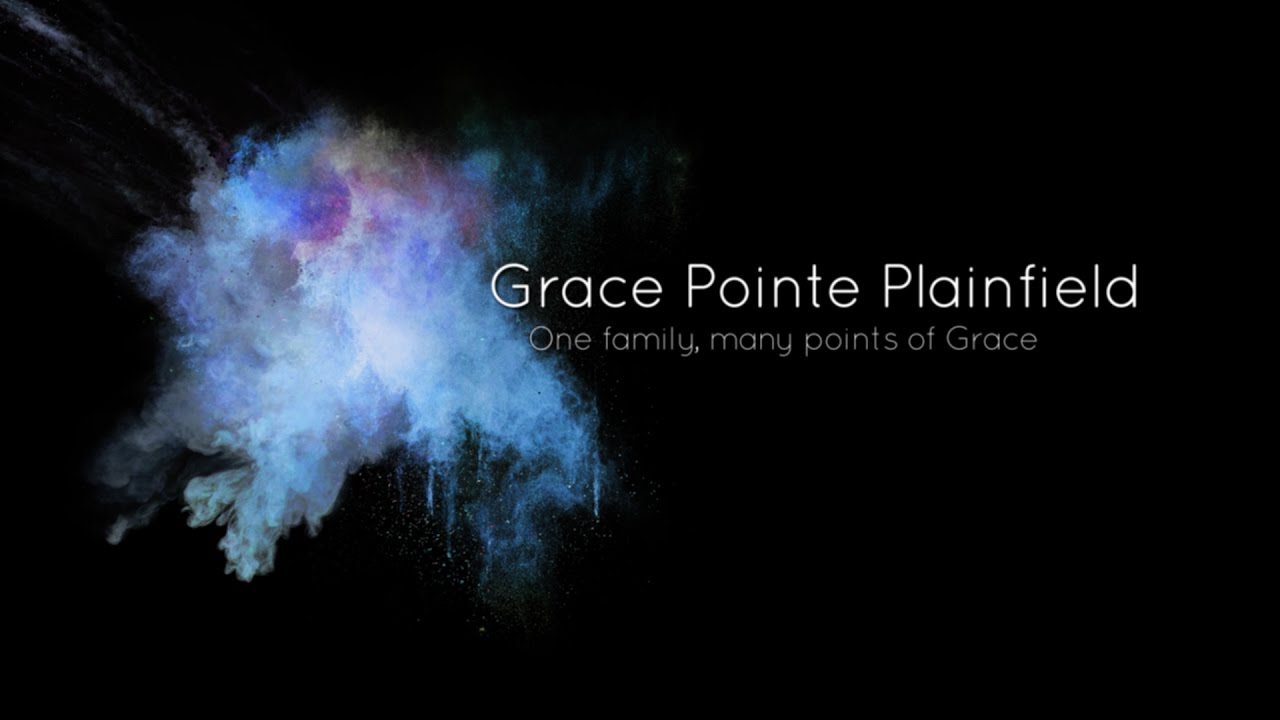 Grace Pointe Plainfield
One family, many points of Grace